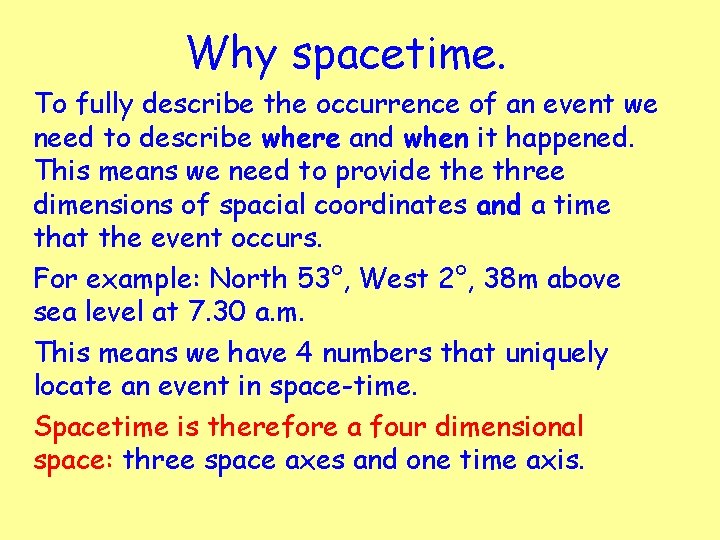 Why spacetime.

To fully describe the occurrence of an event we need to describe where and when it happened. This means we need to provide the three dimensions of spacial coordinates and a time that the event occurs.

For example: North 53°, West 2°, 38m above sea level at 7.30 a.m.

This means we have 4 numbers that uniquely locate an event in space-time.

Spacetime is therefore a four dimensional space: three space axes and one time axis.